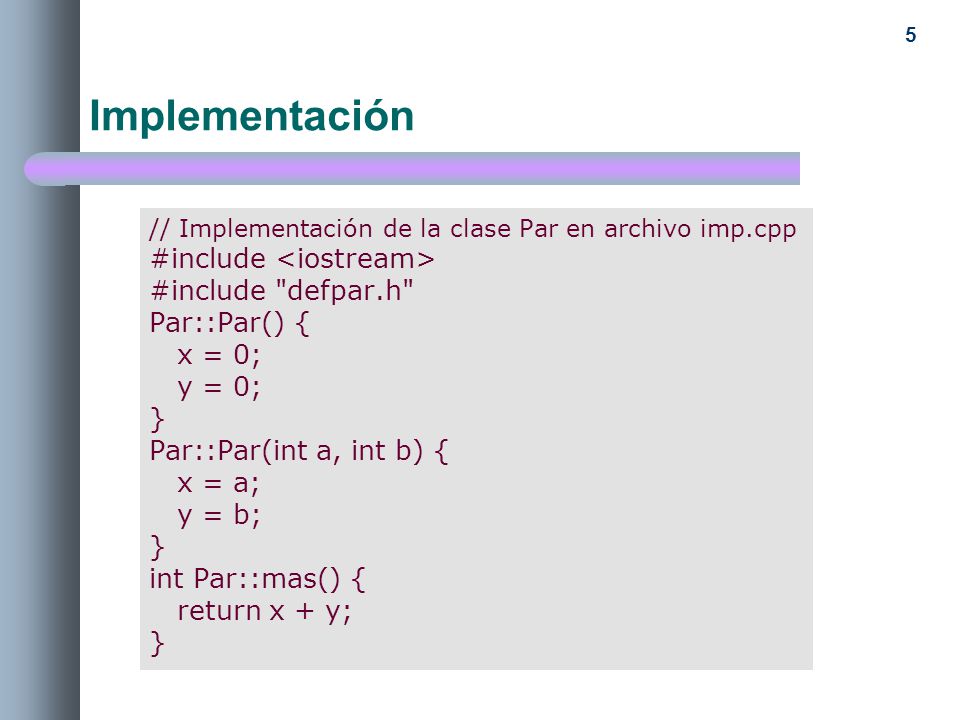 5

Implementación

// Implementación de la clase Par en archivo imp.cpp
#include <iostream>
#include "defpar.h"
Par::Par() {
  x = 0;
  y = 0;
}
Par::Par(int a, int b) {
  x = a;
  y = b;
}
int Par::mas() {
  return x + y;
}